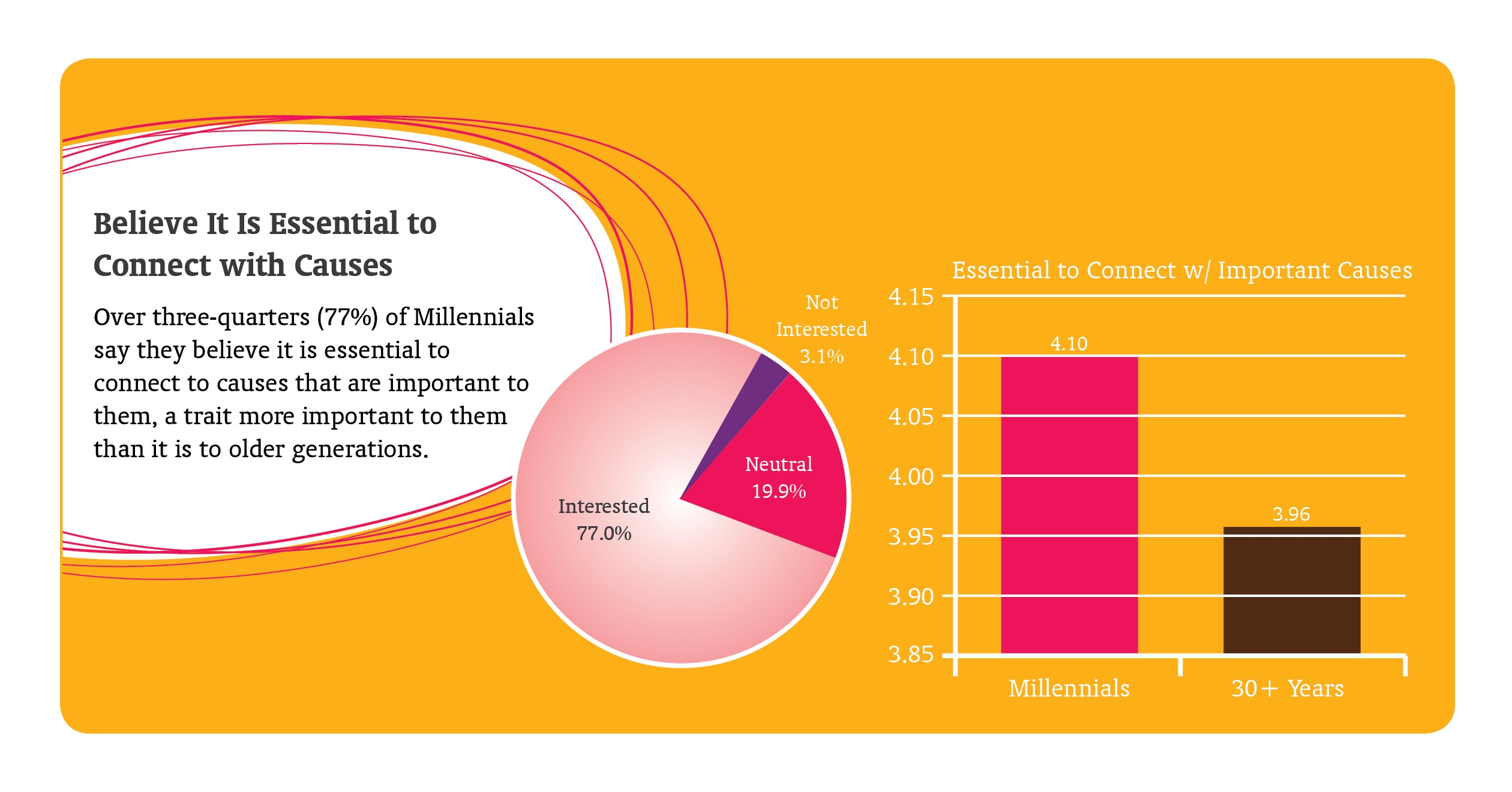 Believe It Is Essential to Connect with Causes

Over three-quarters (77%) of Millennials say they believe it is essential to connect to causes that are important to them, a trait more important to them than it is to older generations.

Not Interested 3.1%

Neutral 19.9%

Interested 77.0%

Essential to Connect w/ Important Causes

4.15
4.10
4.05
4.00
3.95
3.90
3.85

4.10
3.96

Millennials
30+ Years